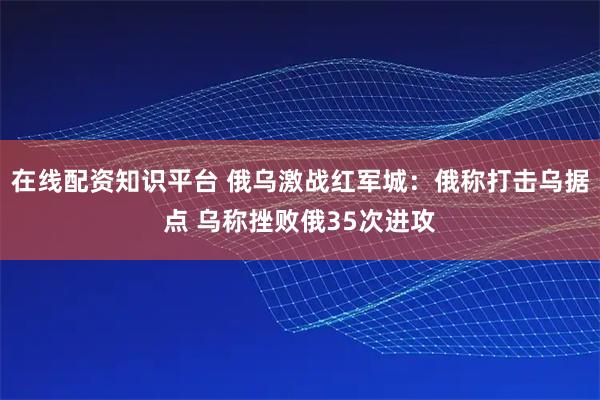 在线配资知识平台 俄乌激战红军城：俄称打击乌据点 乌称挫败俄35次进攻